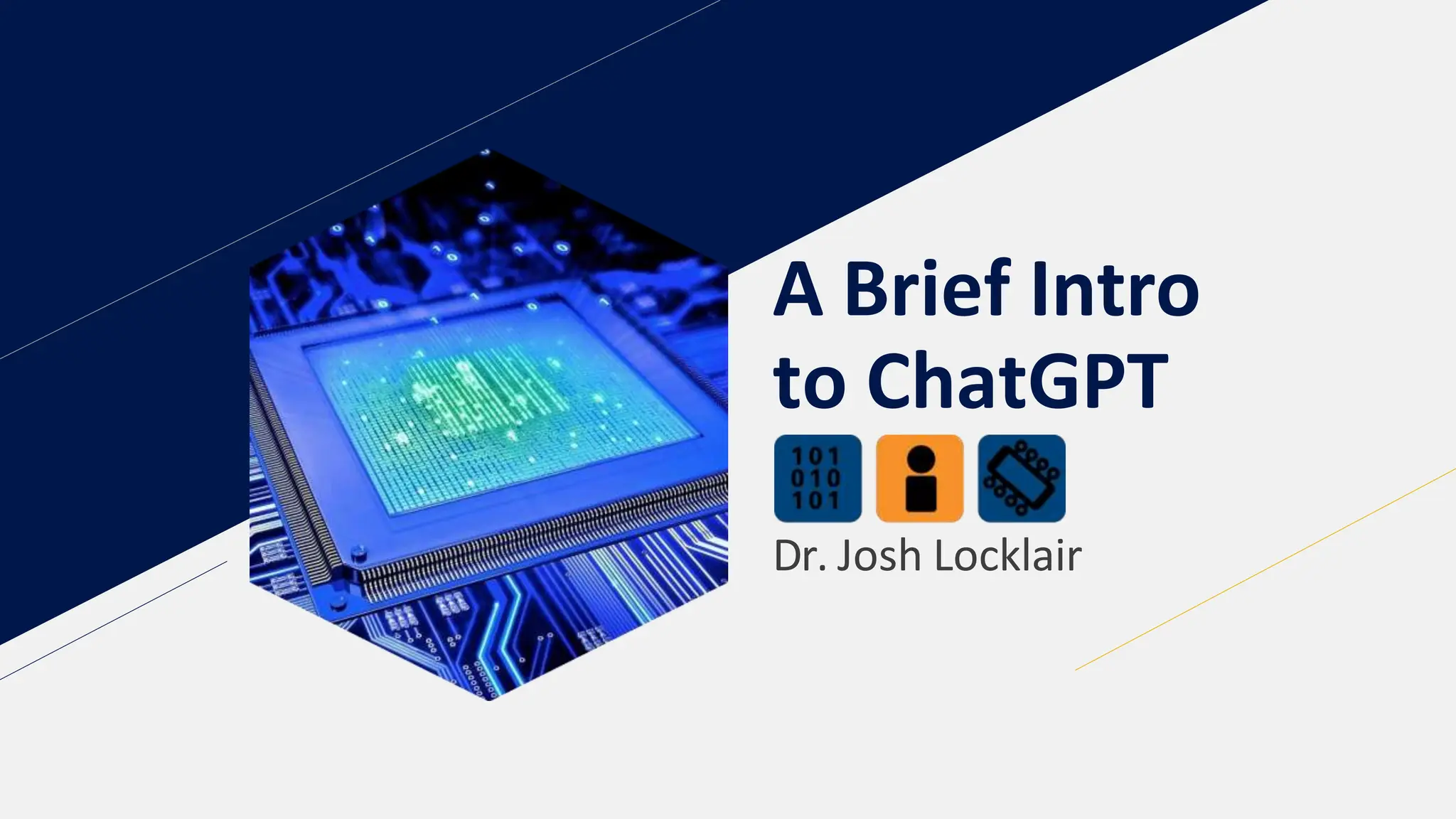 A Brief Intro to ChatGPT

101
010
101

Dr. Josh Locklair